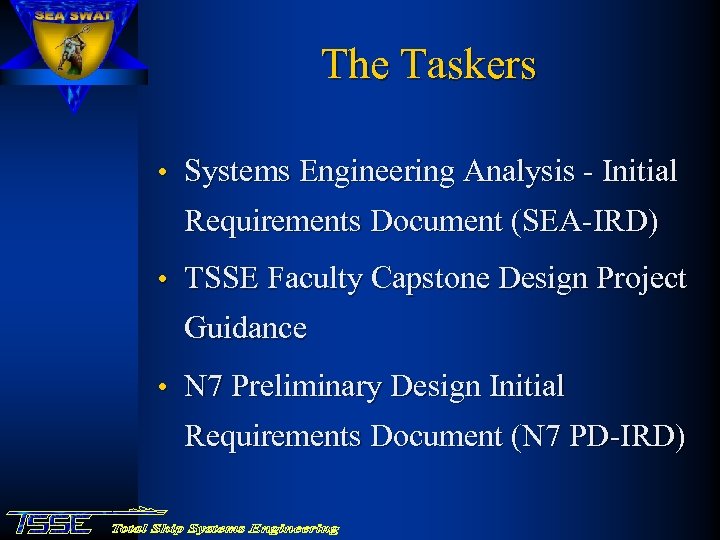 SEA SWAT

The Taskers

• Systems Engineering Analysis - Initial Requirements Document (SEA-IRD)

• TSSE Faculty Capstone Design Project Guidance

• N7 Preliminary Design Initial Requirements Document (N7 PD-IRD)

TSSE Total Ship Systems Engineering